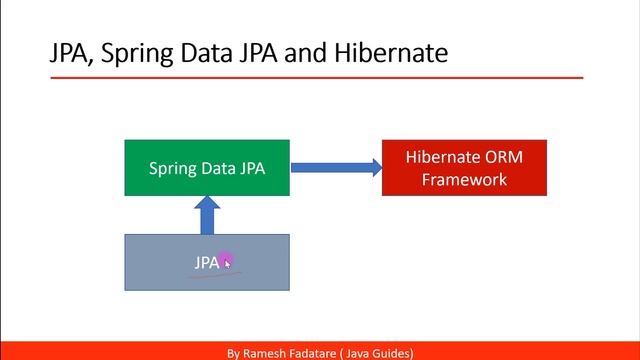 JPA, Spring Data JPA and Hibernate

Spring Data JPA

Hibernate ORM Framework

JPA

By Ramesh Fadatare ( Java Guides)